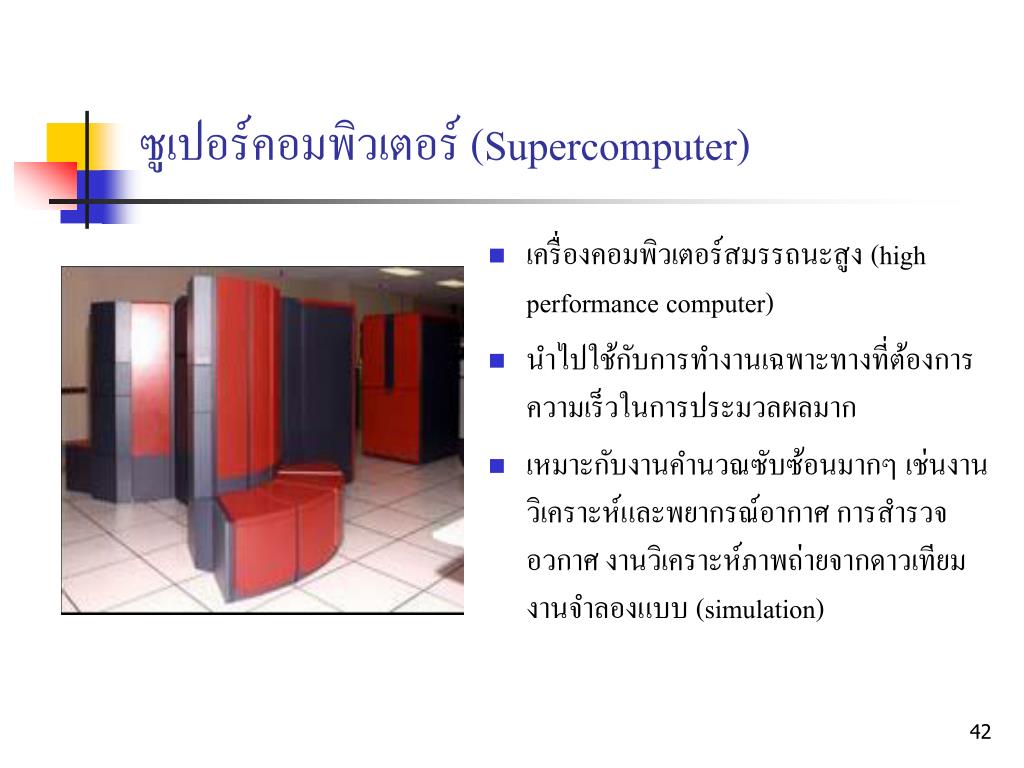 ซูเปอร์คอมพิวเตอร์ (Supercomputer)

- เครื่องคอมพิวเตอร์สมรรถนะสูง (high performance computer)
- นำไปใช้กับการทำงานเฉพาะทางที่ต้องการความเร็วในการประมวลผลมาก
- เหมาะกับงานคำนวณซับซ้อนมากๆ เช่นงานวิเคราะห์และพยากรณ์อากาศ การสำรวจอวกาศ งานวิเคราะห์ภาพถ่ายจากดาวเทียม งานจำลองแบบ (simulation)

42